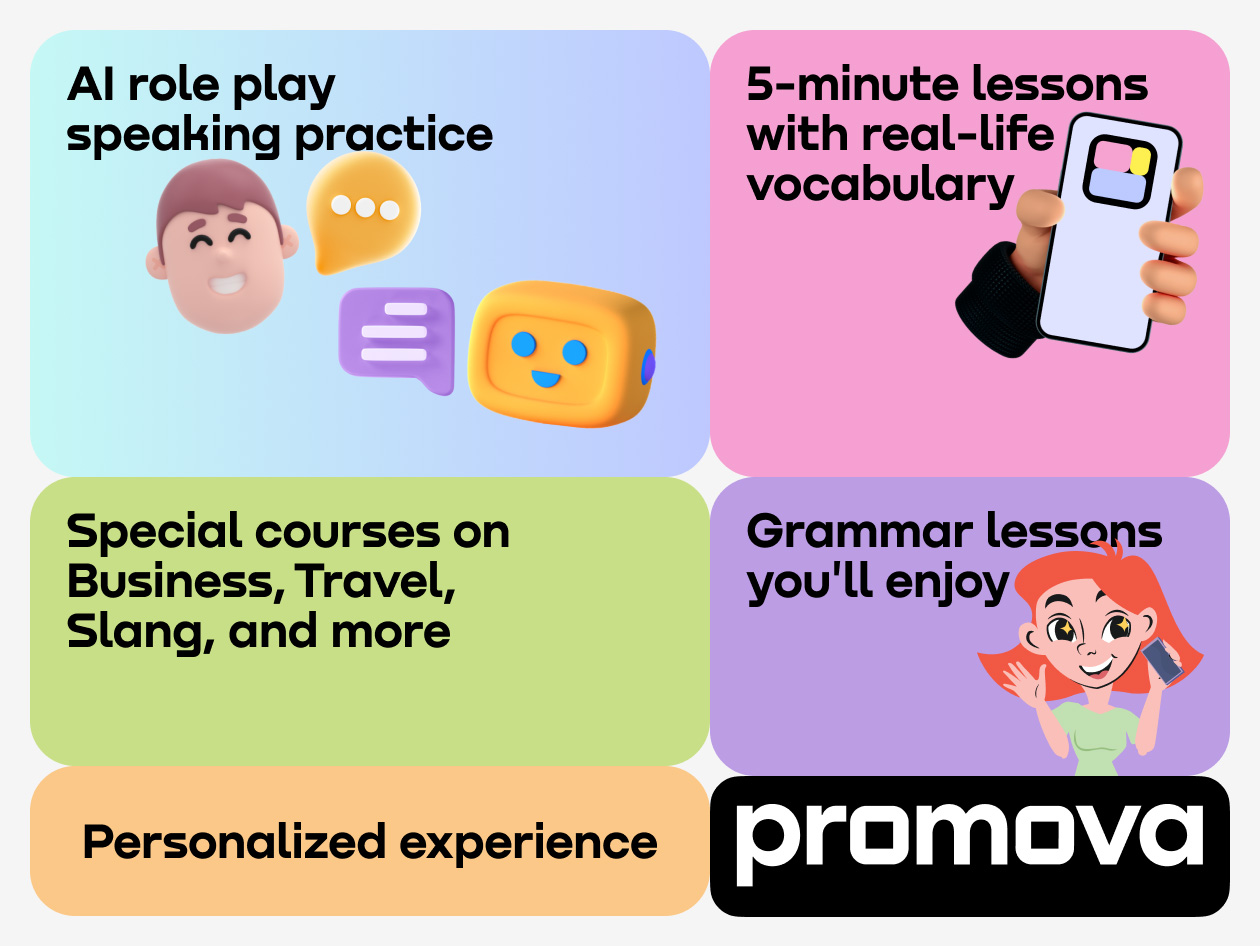 AI role play speaking practice

5-minute lessons with real-life vocabulary

Special courses on Business, Travel, Slang, and more

Grammar lessons you'll enjoy

Personalized experience

promova